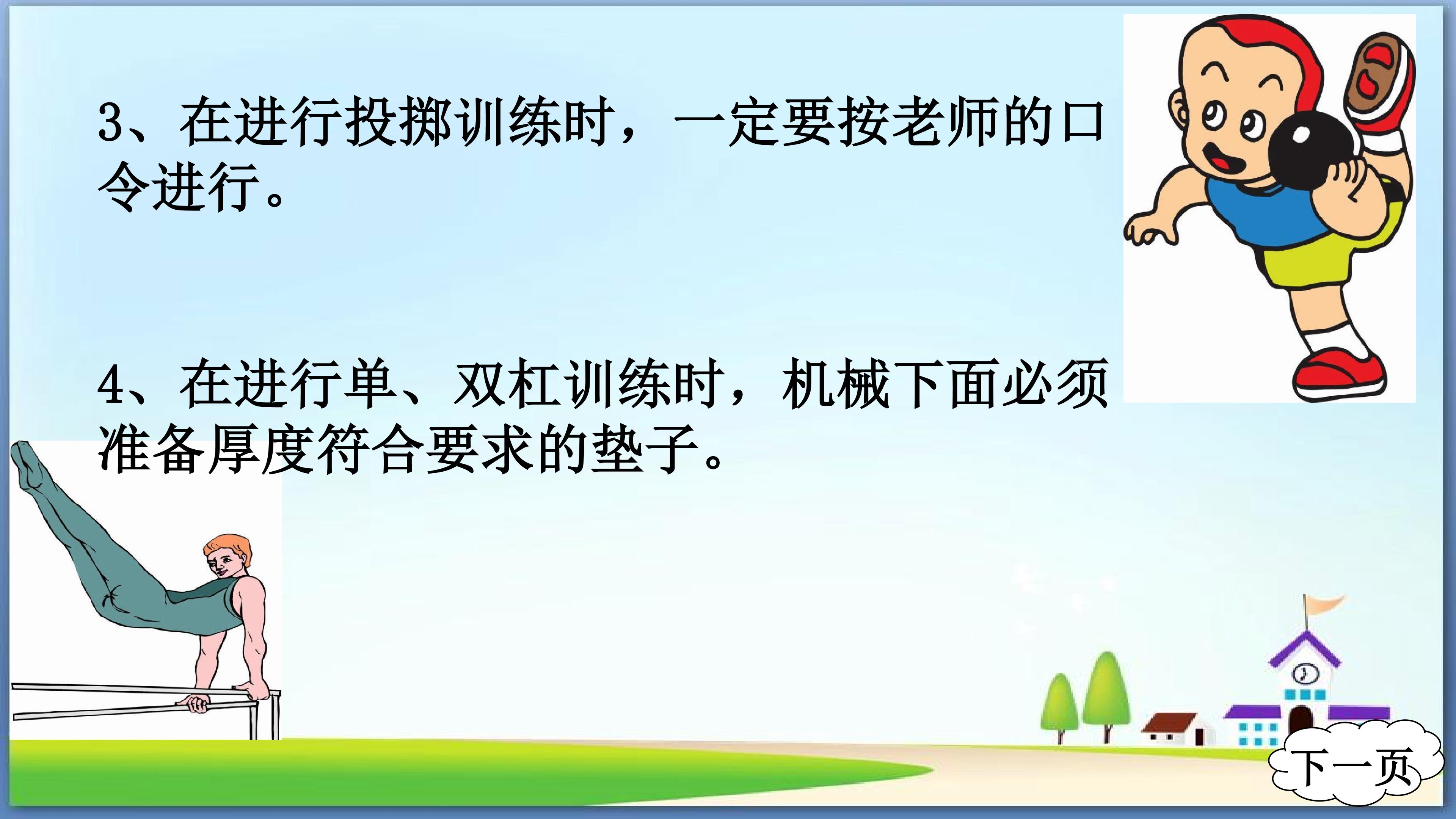 3、在进行投掷训练时，一定要按老师的口令进行。

4、在进行单、双杠训练时，机械下面必须准备厚度符合要求的垫子。

下一页